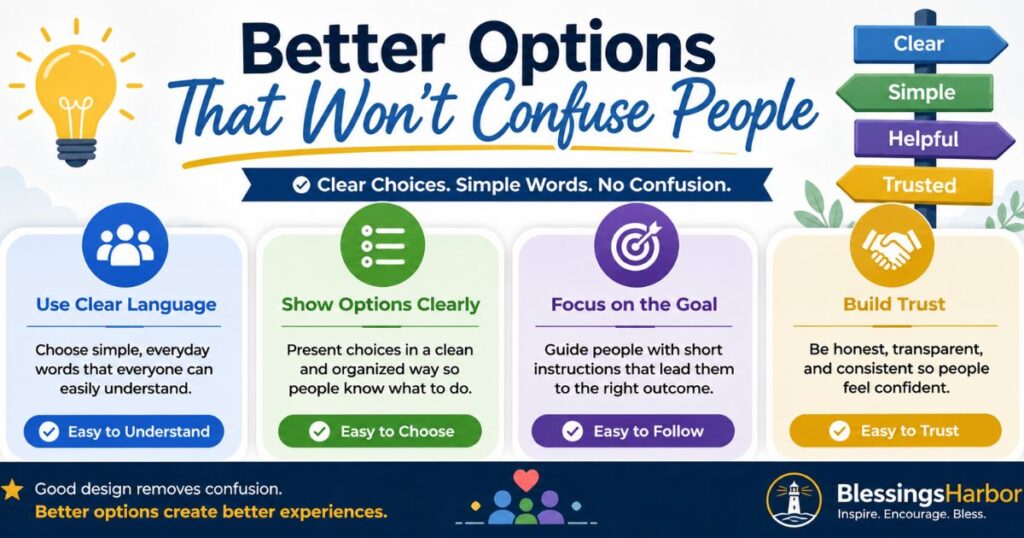 Better Options
That Won't Confuse People

Clear
Simple
Helpful
Trusted

Clear Choices. Simple Words. No Confusion.

Use Clear Language
Choose simple, everyday words that everyone can easily understand.
Easy to Understand

Show Options Clearly
Present choices in a clean and organized way so people know what to do.
Easy to Choose

Focus on the Goal
Guide people with short instructions that lead them to the right outcome.
Easy to Follow

Build Trust
Be honest, transparent, and consistent so people feel confident.
Easy to Trust

Good design removes confusion.
Better options create better experiences.

BlessingsHarbor
Inspire. Encourage. Bless.